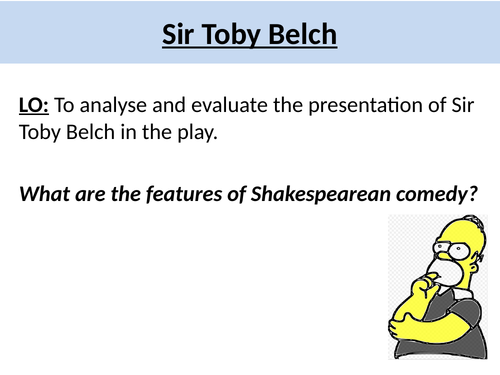 Sir Toby Belch

LO: To analyse and evaluate the presentation of Sir Toby Belch in the play.

What are the features of Shakespearean comedy?